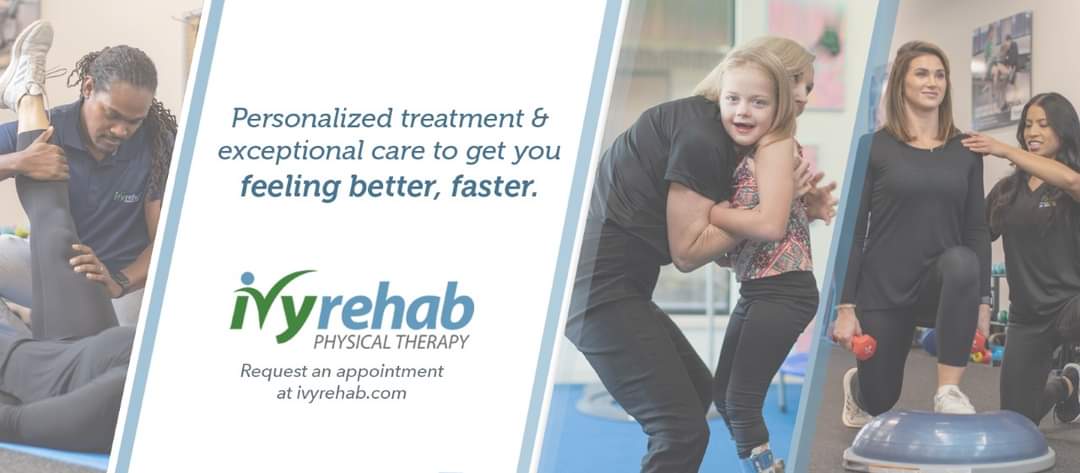 Personalized treatment & exceptional care to get you feeling better, faster.

ivyrehab
PHYSICAL THERAPY

Request an appointment at ivyrehab.com